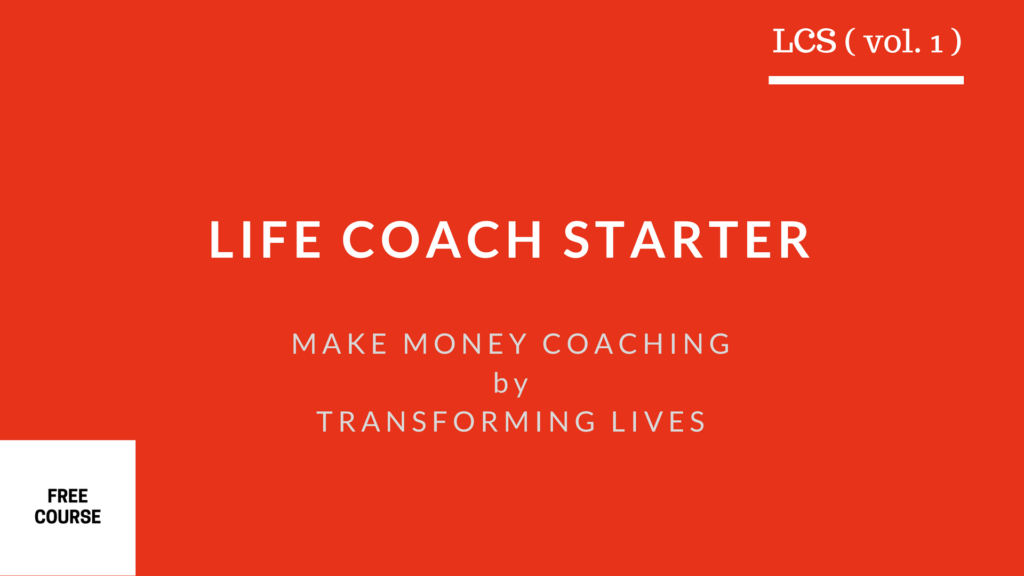 LCS ( vol. 1 )

LIFE COACH STARTER

MAKE MONEY COACHING
by
TRANSFORMING LIVES

FREE
COURSE